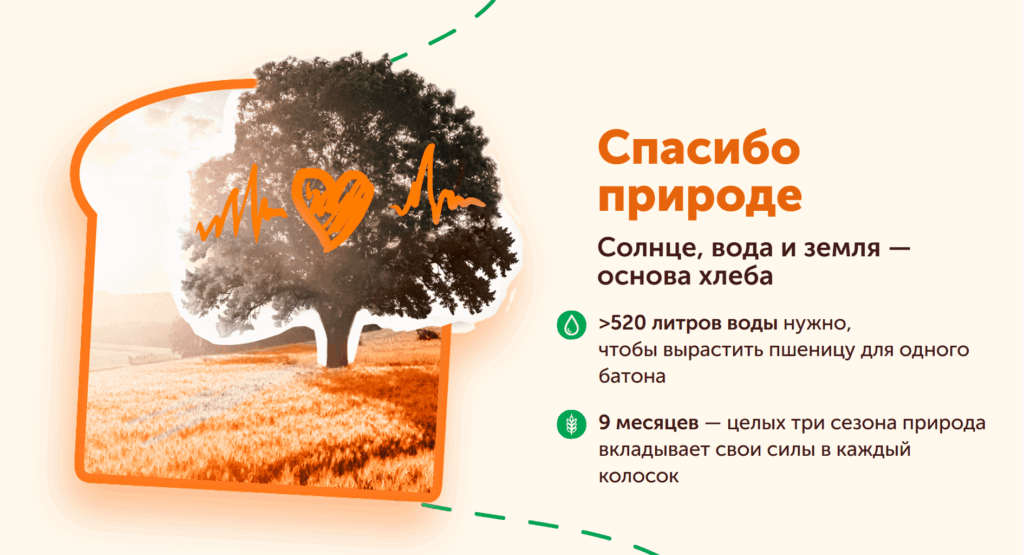 Спасибо природе

Солнце, вода и земля — основа хлеба

>520 литров воды нужно, чтобы вырастить пшеницу для одного батона

9 месяцев — целых три сезона природа вкладывает свои силы в каждый колосок